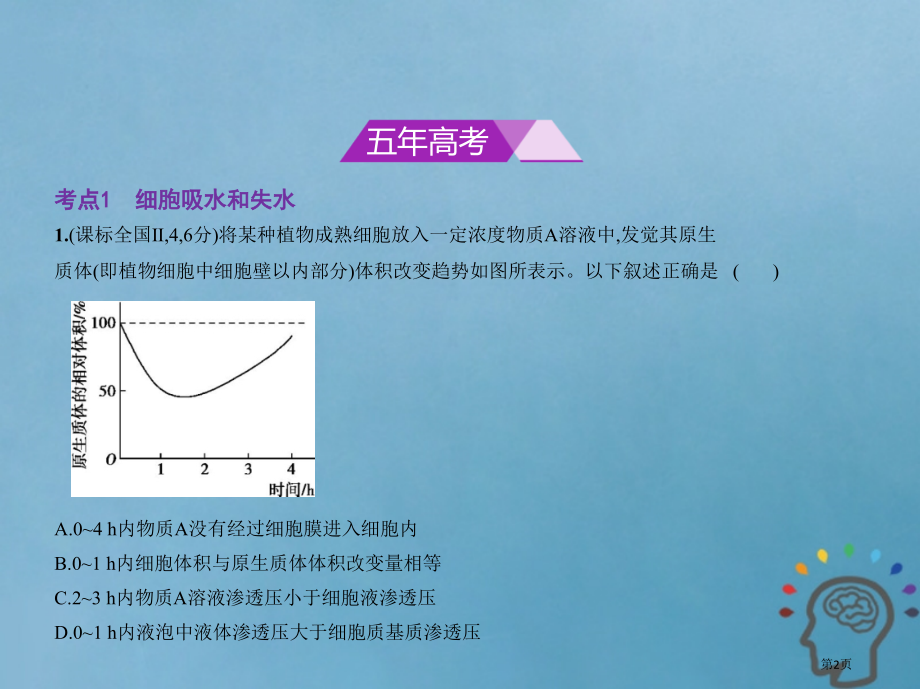 五年高考

考点1　细胞吸水和失水

1.(课标全国II,4,6分)将某种植物成熟细胞放入一定浓度物质A溶液中,发觉其原生质体(即植物细胞中细胞壁以内部分)体积改变趋势如图所表示。以下叙述正确是　(　　)

原生质体的相对体积/%
100
50
O
1　2　3　4
时间/h

A.0~4 h内物质A没有经过细胞膜进入细胞内
B.0~1 h内细胞体积与原生质体体积改变量相等
C.2~3 h内物质A溶液渗透压小于细胞液渗透压
D.0~1 h内液泡中液体渗透压大于细胞质基质渗透压

第2页